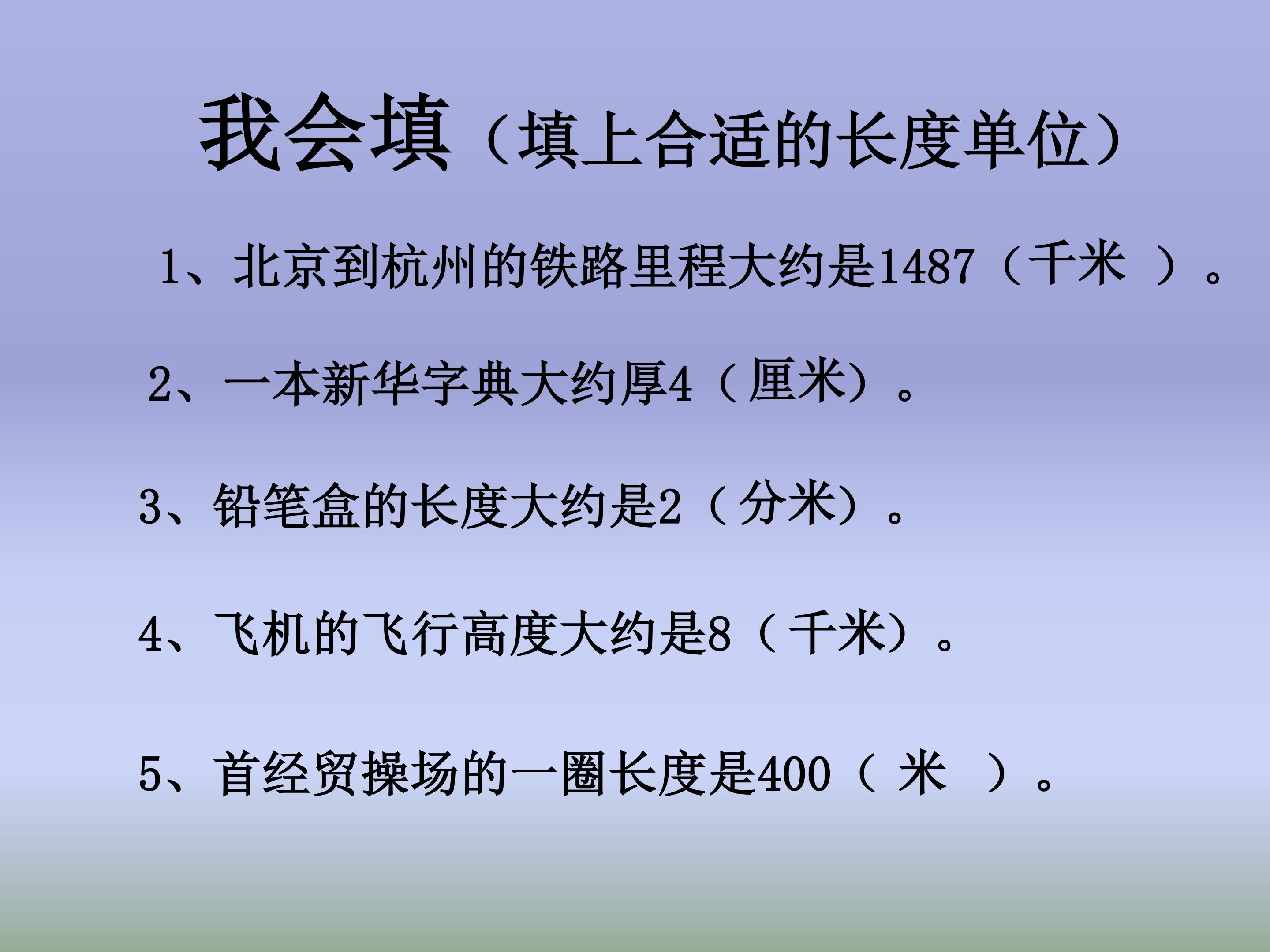 我会填（填上合适的长度单位）

1、北京到杭州的铁路里程大约是1487（千米 ）。

2、一本新华字典大约厚4（厘米）。

3、铅笔盒的长度大约是2（分米）。

4、飞机的飞行高度大约是8（千米）。

5、首经贸操场的一圈长度是400（ 米 ）。